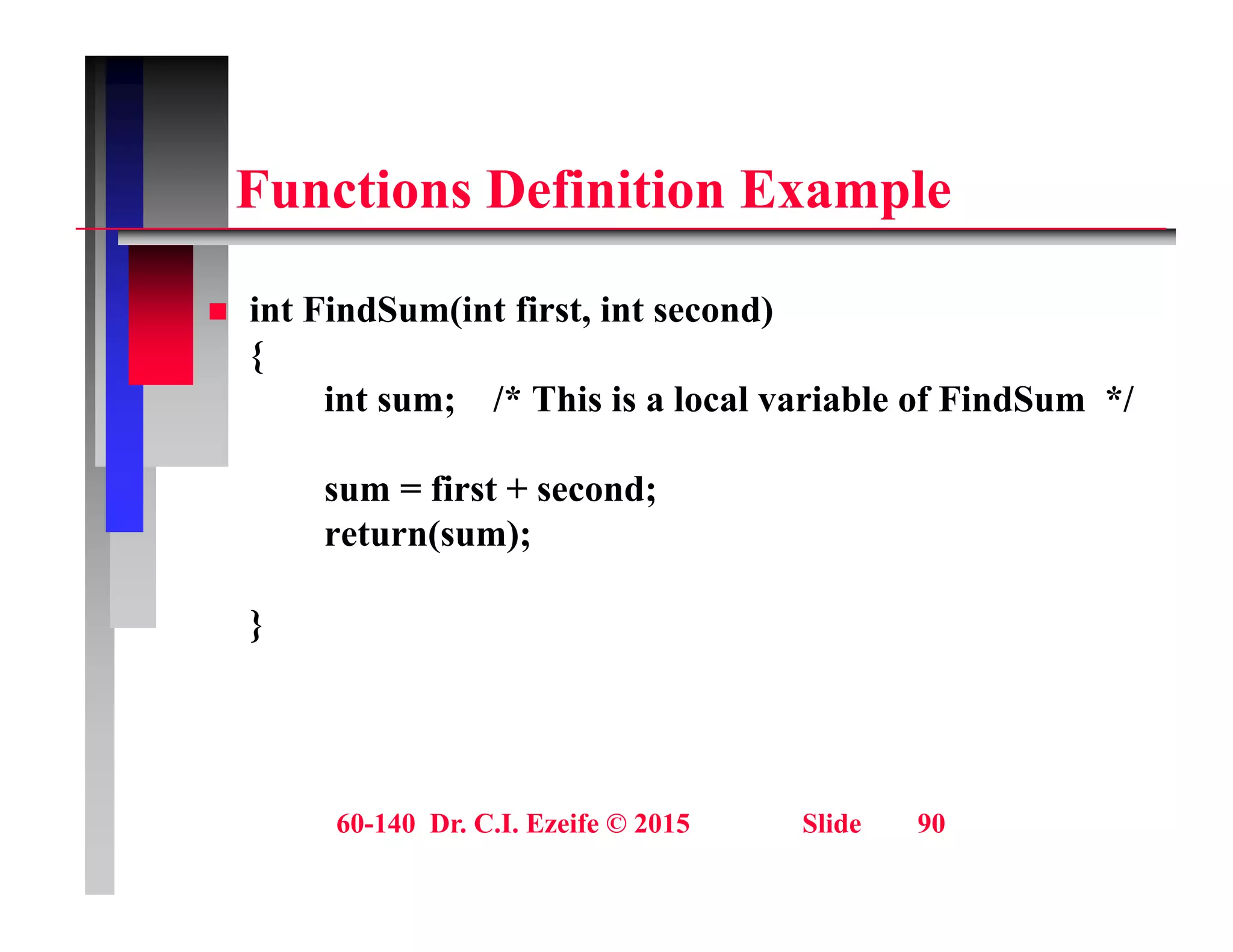 Functions Definition Example

int FindSum(int first, int second)
{
int sum; /* This is a local variable of FindSum */

sum = first + second;
return(sum);

}

60-140 Dr. C.I. Ezeife © 2015 Slide 90